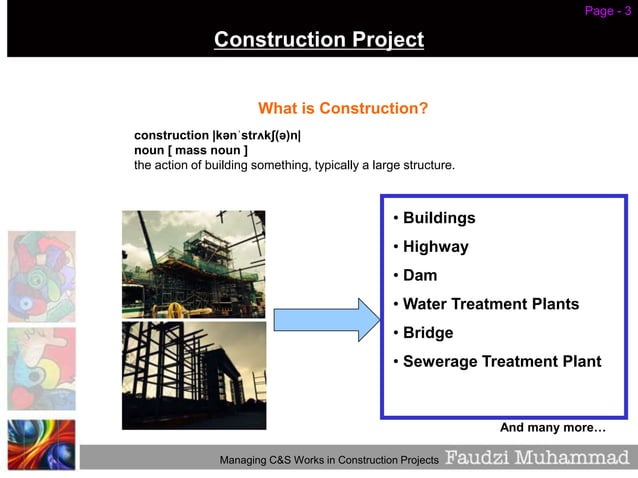 Page - 3

Construction Project

What is Construction?

construction |kənˈstrʌkʃ(ə)n|
noun [ mass noun ]
the action of building something, typically a large structure.

• Buildings
• Highway
• Dam
• Water Treatment Plants
• Bridge
• Sewerage Treatment Plant

And many more…

Managing C&S Works in Construction Projects Faudzi Muhammad